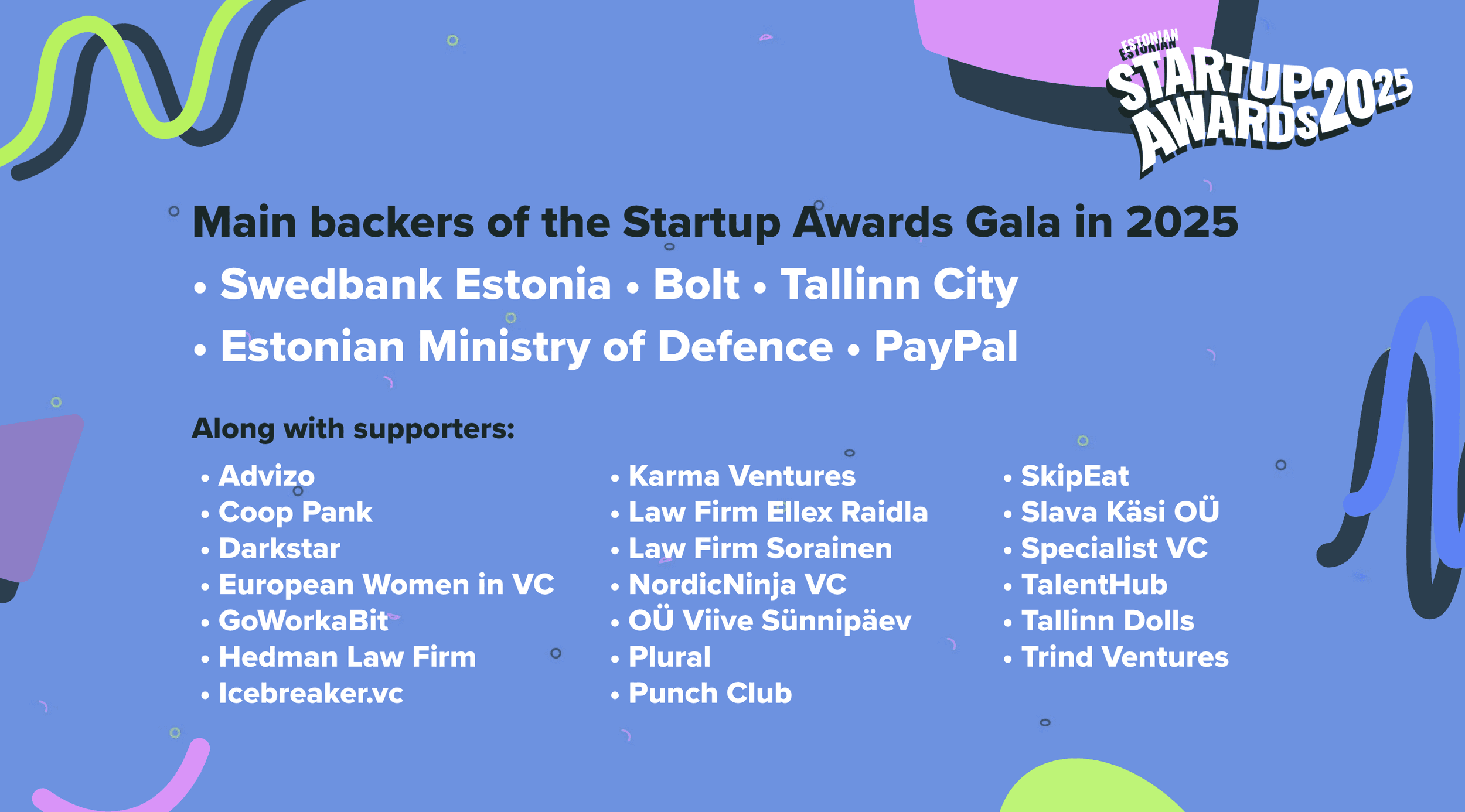 ESTONIAN
STARTUP AWARDS 2025

Main backers of the Startup Awards Gala in 2025

• Swedbank Estonia • Bolt • Tallinn City
• Estonian Ministry of Defence • PayPal

Along with supporters:

• Advizo
• Coop Pank
• Darkstar
• European Women in VC
• GoWorkaBit
• Hedman Law Firm
• Icebreaker.vc

• Karma Ventures
• Law Firm Ellex Raidla
• Law Firm Sorainen
• NordicNinja VC
• OÜ Viive Sünnipäev
• Plural
• Punch Club

• SkipEat
• Slava Käsi OÜ
• Specialist VC
• TalentHub
• Tallinn Dolls
• Trind Ventures